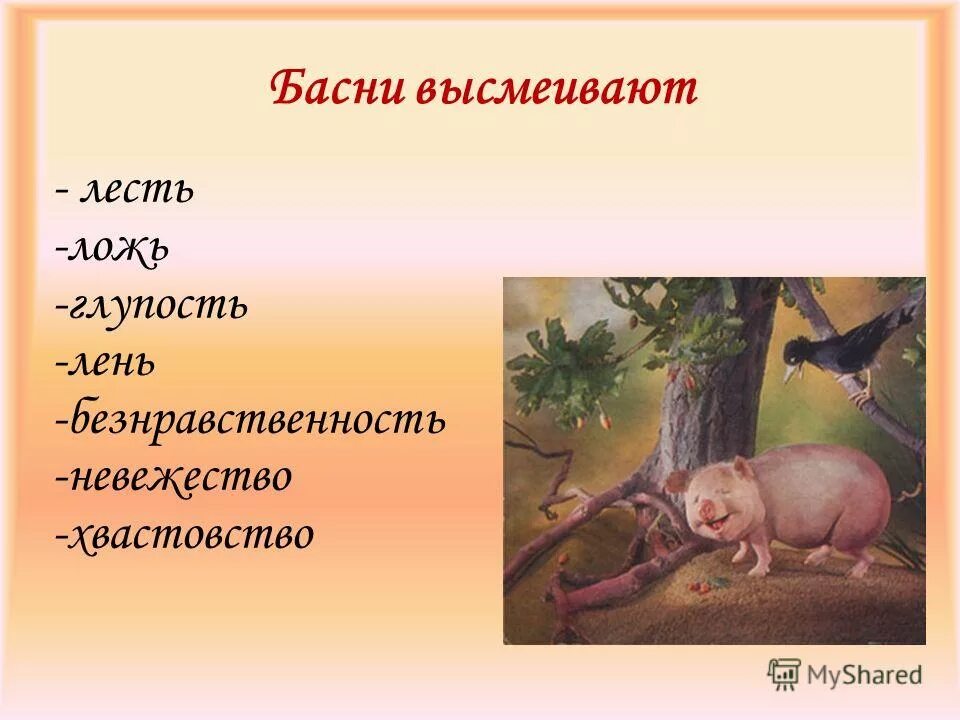 Басни высмеивают

- лесть
-ложь
-глупость
-лень
-безнравственность
-невежество
-хвастовство

MyShared